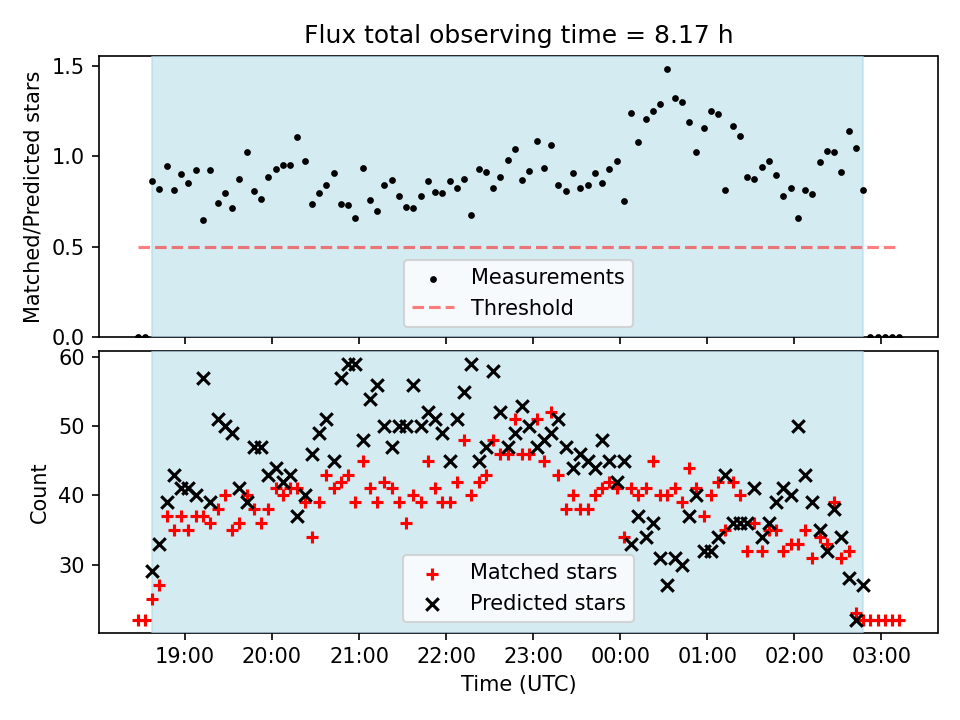 Flux total observing time = 8.17 h

Matched/Predicted stars

1.5
1.0
0.5
0.0

Measurements
Threshold

Count

60
50
40
30

Matched stars
Predicted stars

19:00 20:00 21:00 22:00 23:00 00:00 01:00 02:00 03:00

Time (UTC)